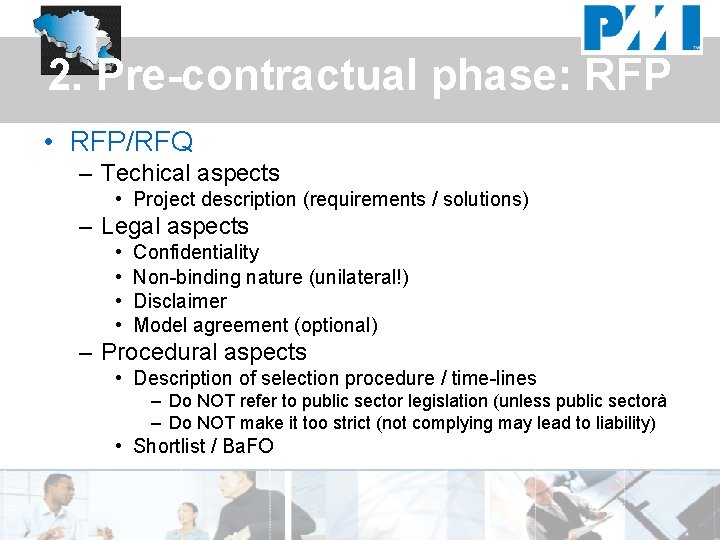 PMI

2. Pre-contractual phase: RFP

• RFP/RFQ
– Techical aspects
• Project description (requirements / solutions)
– Legal aspects
• Confidentiality
• Non-binding nature (unilateral!)
• Disclaimer
• Model agreement (optional)
– Procedural aspects
• Description of selection procedure / time-lines
– Do NOT refer to public sector legislation (unless public sectorà
– Do NOT make it too strict (not complying may lead to liability)
• Shortlist / BaFO